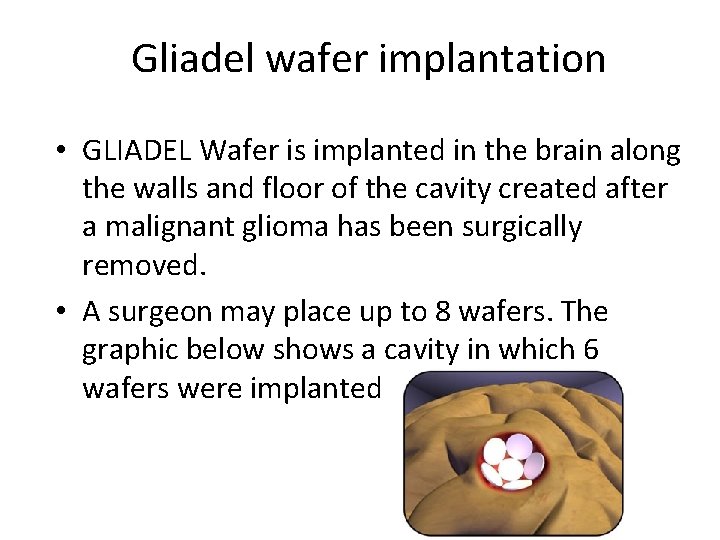 Gliadel wafer implantation

• GLIADEL Wafer is implanted in the brain along the walls and floor of the cavity created after a malignant glioma has been surgically removed.

• A surgeon may place up to 8 wafers. The graphic below shows a cavity in which 6 wafers were implanted